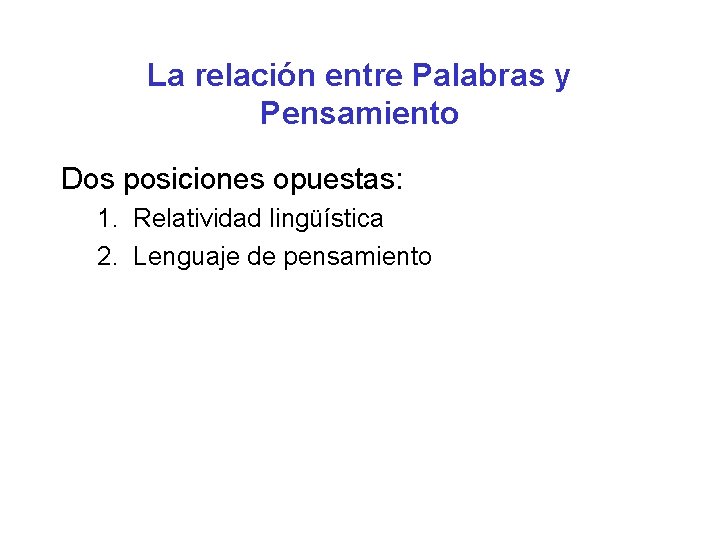 La relación entre Palabras y Pensamiento

Dos posiciones opuestas:

1. Relatividad lingüística
2. Lenguaje de pensamiento